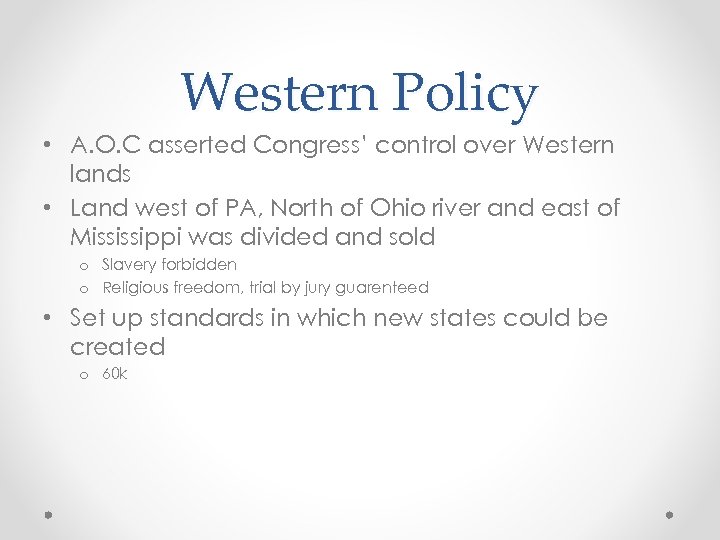 Western Policy

• A.O.C asserted Congress' control over Western lands
• Land west of PA, North of Ohio river and east of Mississippi was divided and sold
  o Slavery forbidden
  o Religious freedom, trial by jury guarenteed
• Set up standards in which new states could be created
  o 60k